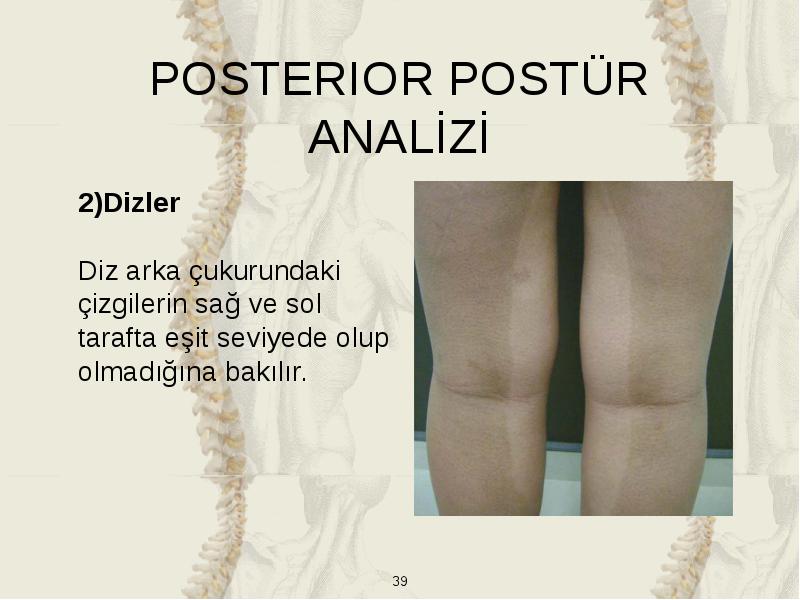 POSTERIOR POSTÜR ANALİZİ

2)Dizler

Diz arka çukurundaki çizgilerin sağ ve sol tarafta eşit seviyede olup olmadığına bakılır.

39